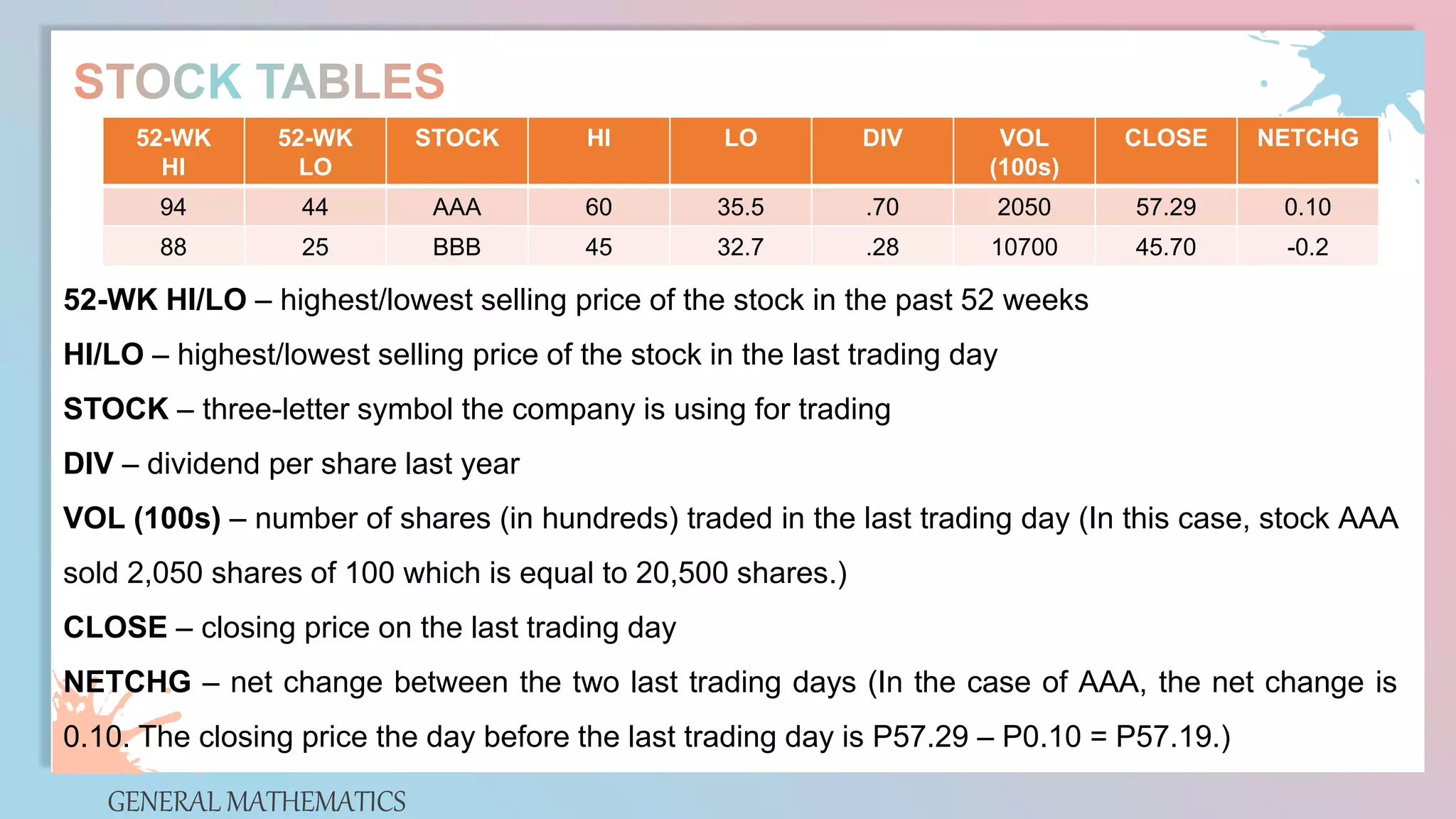 STOCK TABLES

| 52-WK HI | 52-WK LO | STOCK | HI | LO | DIV | VOL (100s) | CLOSE | NETCHG |
|---|---|---|---|---|---|---|---|---|
| 94 | 44 | AAA | 60 | 35.5 | .70 | 2050 | 57.29 | 0.10 |
| 88 | 25 | BBB | 45 | 32.7 | .28 | 10700 | 45.70 | -0.2 |

52-WK HI/LO – highest/lowest selling price of the stock in the past 52 weeks

HI/LO – highest/lowest selling price of the stock in the last trading day

STOCK – three-letter symbol the company is using for trading

DIV – dividend per share last year

VOL (100s) – number of shares (in hundreds) traded in the last trading day (In this case, stock AAA sold 2,050 shares of 100 which is equal to 20,500 shares.)

CLOSE – closing price on the last trading day

NETCHG – net change between the two last trading days (In the case of AAA, the net change is 0.10. The closing price the day before the last trading day is P57.29 – P0.10 = P57.19.)

GENERAL MATHEMATICS